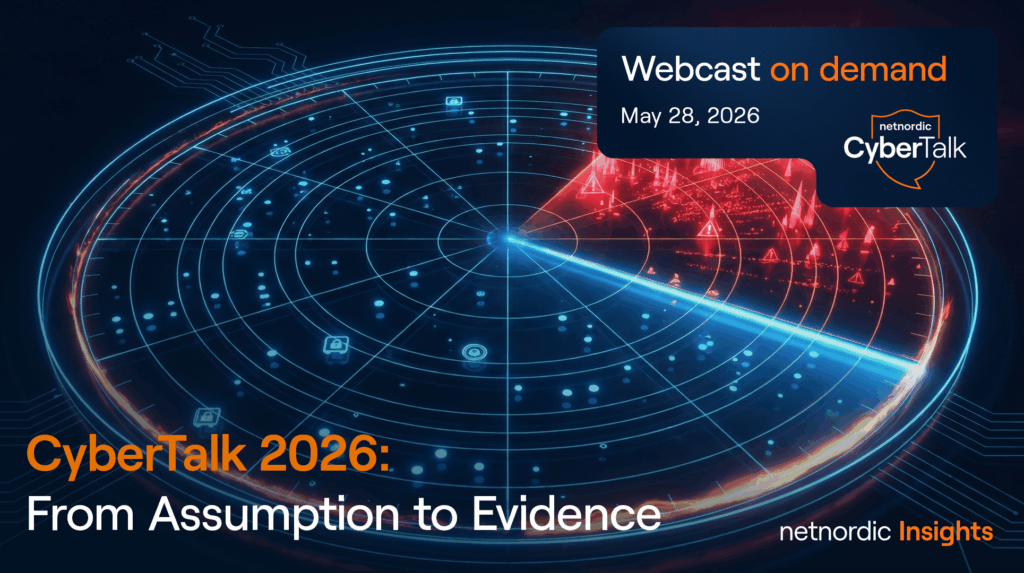 Webcast on demand

May 28, 2026

netnordic CyberTalk

CyberTalk 2026:
From Assumption to Evidence

netnordic Insights